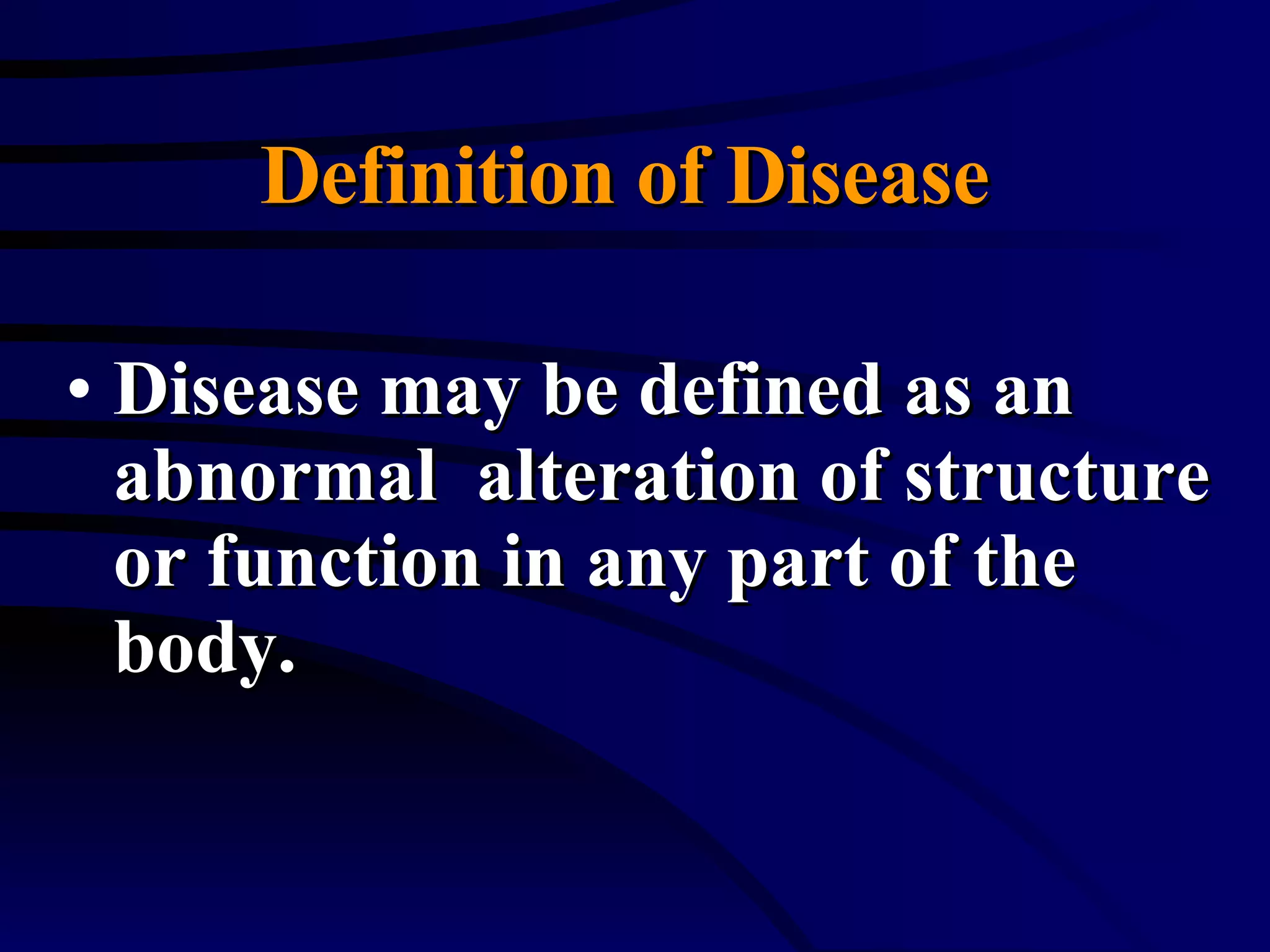 Definition of Disease

• Disease may be defined as an abnormal alteration of structure or function in any part of the body.